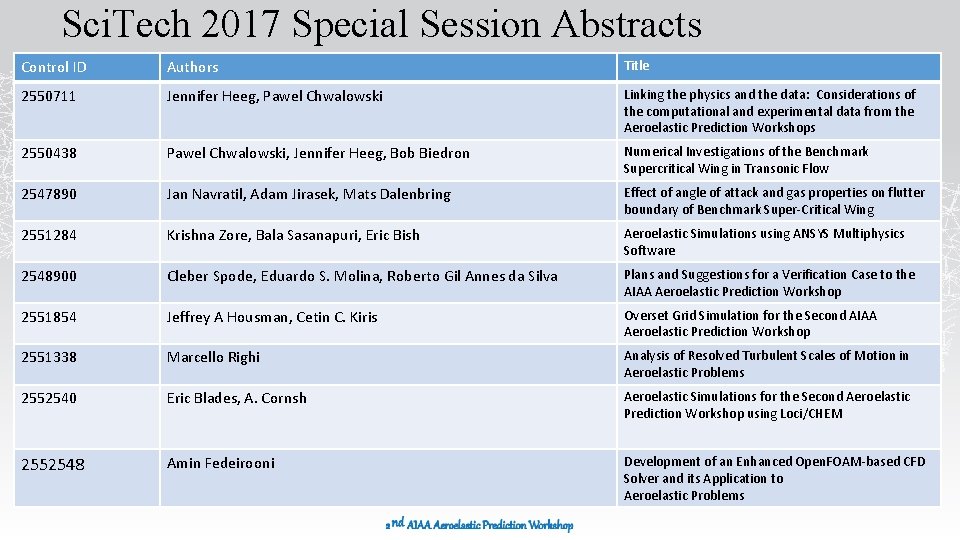 Sci.Tech 2017 Special Session Abstracts

| Control ID | Authors | Title |
|---|---|---|
| 2550711 | Jennifer Heeg, Pawel Chwalowski | Linking the physics and the data: Considerations of the computational and experimental data from the Aeroelastic Prediction Workshops |
| 2550438 | Pawel Chwalowski, Jennifer Heeg, Bob Biedron | Numerical Investigations of the Benchmark Supercritical Wing in Transonic Flow |
| 2547890 | Jan Navratil, Adam Jirasek, Mats Dalenbring | Effect of angle of attack and gas properties on flutter boundary of Benchmark Super-Critical Wing |
| 2551284 | Krishna Zore, Bala Sasanapuri, Eric Bish | Aeroelastic Simulations using ANSYS Multiphysics Software |
| 2548900 | Cleber Spode, Eduardo S. Molina, Roberto Gil Annes da Silva | Plans and Suggestions for a Verification Case to the AIAA Aeroelastic Prediction Workshop |
| 2551854 | Jeffrey A Housman, Cetin C. Kiris | Overset Grid Simulation for the Second AIAA Aeroelastic Prediction Workshop |
| 2551338 | Marcello Righi | Analysis of Resolved Turbulent Scales of Motion in Aeroelastic Problems |
| 2552540 | Eric Blades, A. Cornsh | Aeroelastic Simulations for the Second Aeroelastic Prediction Workshop using Loci/CHEM |
| 2552548 | Amin Fedeirooni | Development of an Enhanced OpenFOAM-based CFD Solver and its Application to Aeroelastic Problems |

2nd AIAA Aeroelastic Prediction Workshop